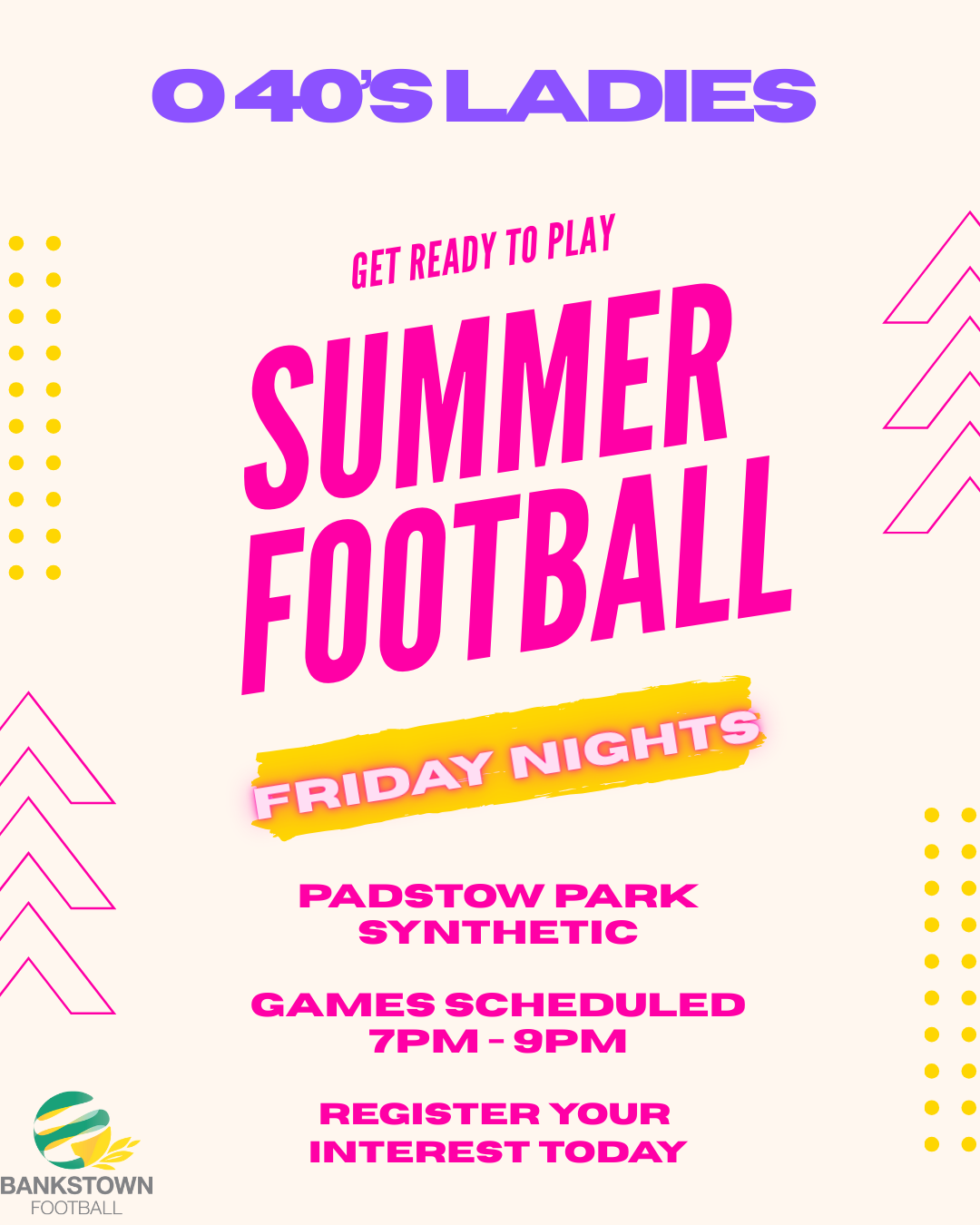 O 40'S LADIES

GET READY TO PLAY

SUMMER FOOTBALL

FRIDAY NIGHTS

PADSTOW PARK SYNTHETIC

GAMES SCHEDULED 7PM - 9PM

REGISTER YOUR INTEREST TODAY

BANKSTOWN FOOTBALL